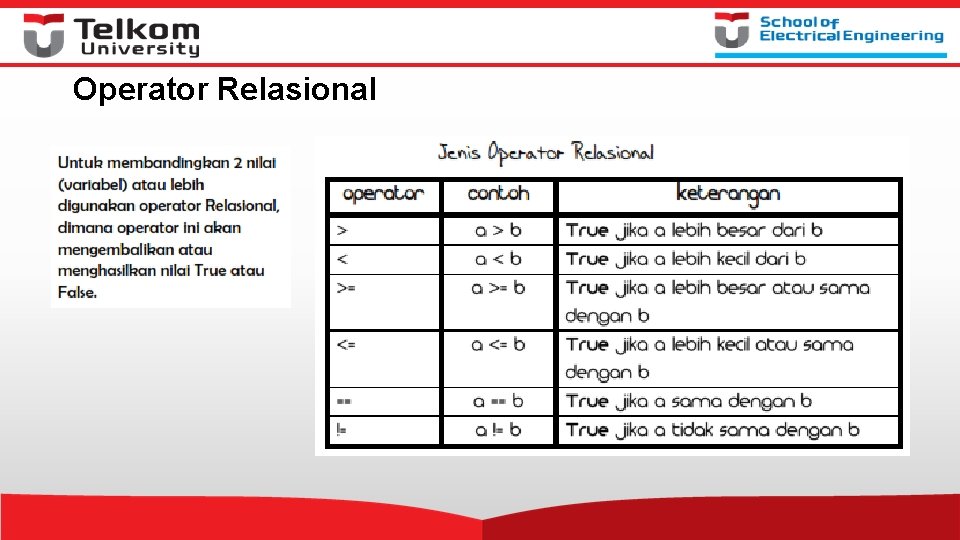 Telkom University

School of Electrical Engineering

Operator Relasional

Untuk membandingkan 2 nilai (variabel) atau lebih digunakan operator Relasional, dimana operator ini akan mengembalikan atau menghasilkan nilai True atau False.

Jenis Operator Relasional

| operator | contoh | keterangan |
|---|---|---|
| > | a > b | True jika a lebih besar dari b |
| < | a < b | True jika a lebih kecil dari b |
| >= | a >= b | True jika a lebih besar atau sama dengan b |
| <= | a <= b | True jika a lebih kecil atau sama dengan b |
| == | a == b | True jika a sama dengan b |
| != | a != b | True jika a tidak sama dengan b |